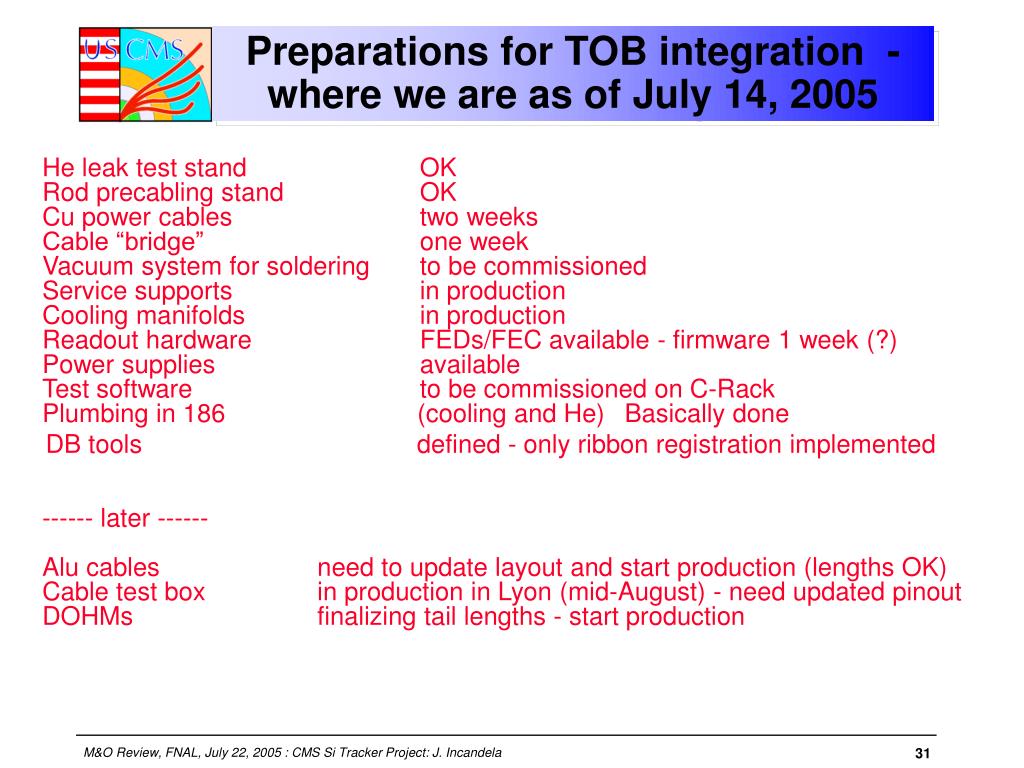 US CMS

Preparations for TOB integration - where we are as of July 14, 2005

He leak test stand OK
Rod precabling stand OK
Cu power cables two weeks
Cable “bridge” one week
Vacuum system for soldering to be commissioned
Service supports in production
Cooling manifolds in production
Readout hardware FEDs/FEC available - firmware 1 week (?)
Power supplies available
Test software to be commissioned on C-Rack
Plumbing in 186 (cooling and He) Basically done
DB tools defined - only ribbon registration implemented

------ later ------

Alu cables need to update layout and start production (lengths OK)
Cable test box in production in Lyon (mid-August) - need updated pinout
DOHMs finalizing tail lengths - start production

M&O Review, FNAL, July 22, 2005 : CMS Si Tracker Project: J. Incandela

31